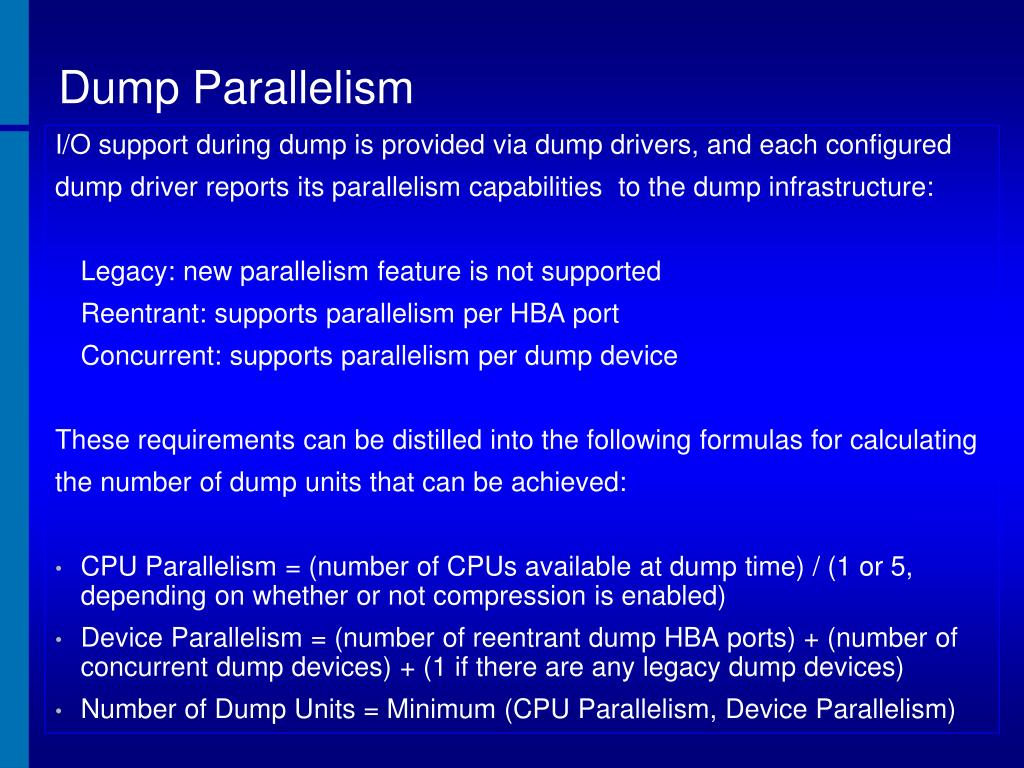 Dump Parallelism

I/O support during dump is provided via dump drivers, and each configured dump driver reports its parallelism capabilities to the dump infrastructure:

Legacy: new parallelism feature is not supported
Reentrant: supports parallelism per HBA port
Concurrent: supports parallelism per dump device

These requirements can be distilled into the following formulas for calculating the number of dump units that can be achieved:

• CPU Parallelism = (number of CPUs available at dump time) / (1 or 5, depending on whether or not compression is enabled)
• Device Parallelism = (number of reentrant dump HBA ports) + (number of concurrent dump devices) + (1 if there are any legacy dump devices)
• Number of Dump Units = Minimum (CPU Parallelism, Device Parallelism)